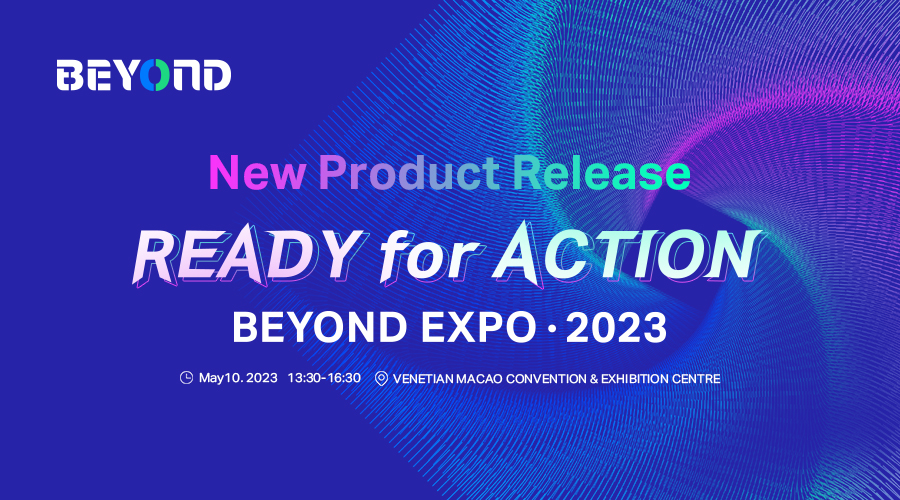 BEYOND

New Product Release

READY for ACTION

BEYOND EXPO · 2023

May10. 2023 13:30-16:30 VENETIAN MACAO CONVENTION & EXHIBITION CENTRE